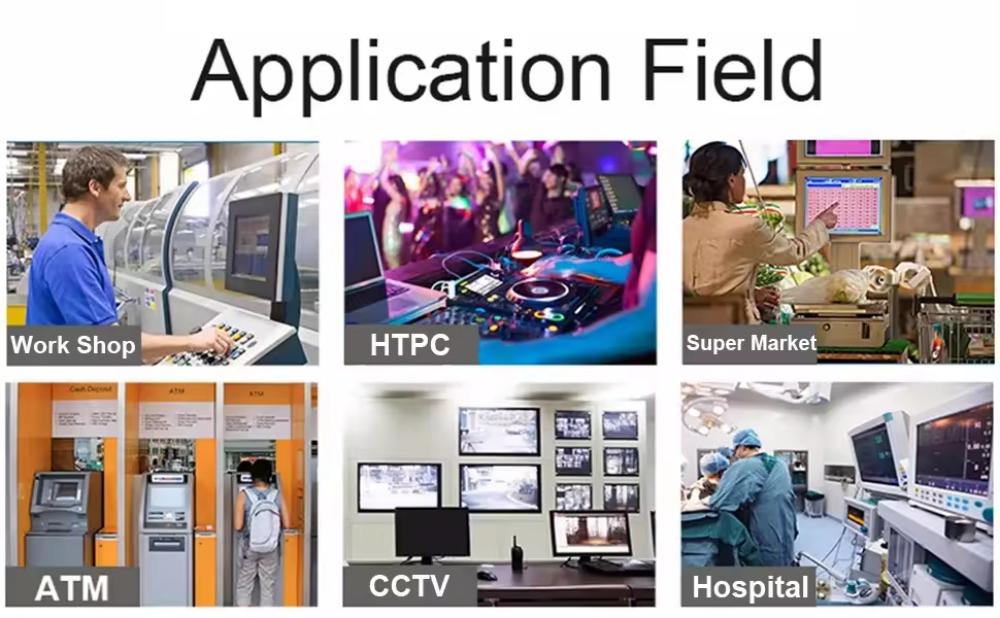 Application Field

Work Shop

HTPC

Super Market

Cash Deposit

ATM

ATM

ATM

CCTV

Hospital